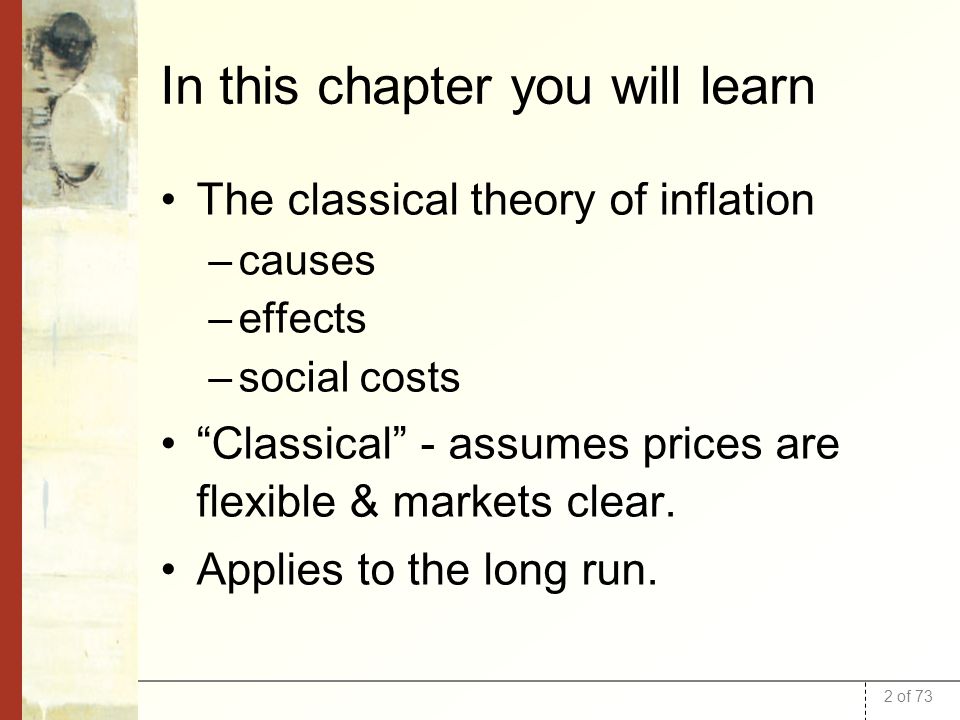 In this chapter you will learn

• The classical theory of inflation
  – causes
  – effects
  – social costs
• “Classical” - assumes prices are flexible & markets clear.
• Applies to the long run.

2 of 73